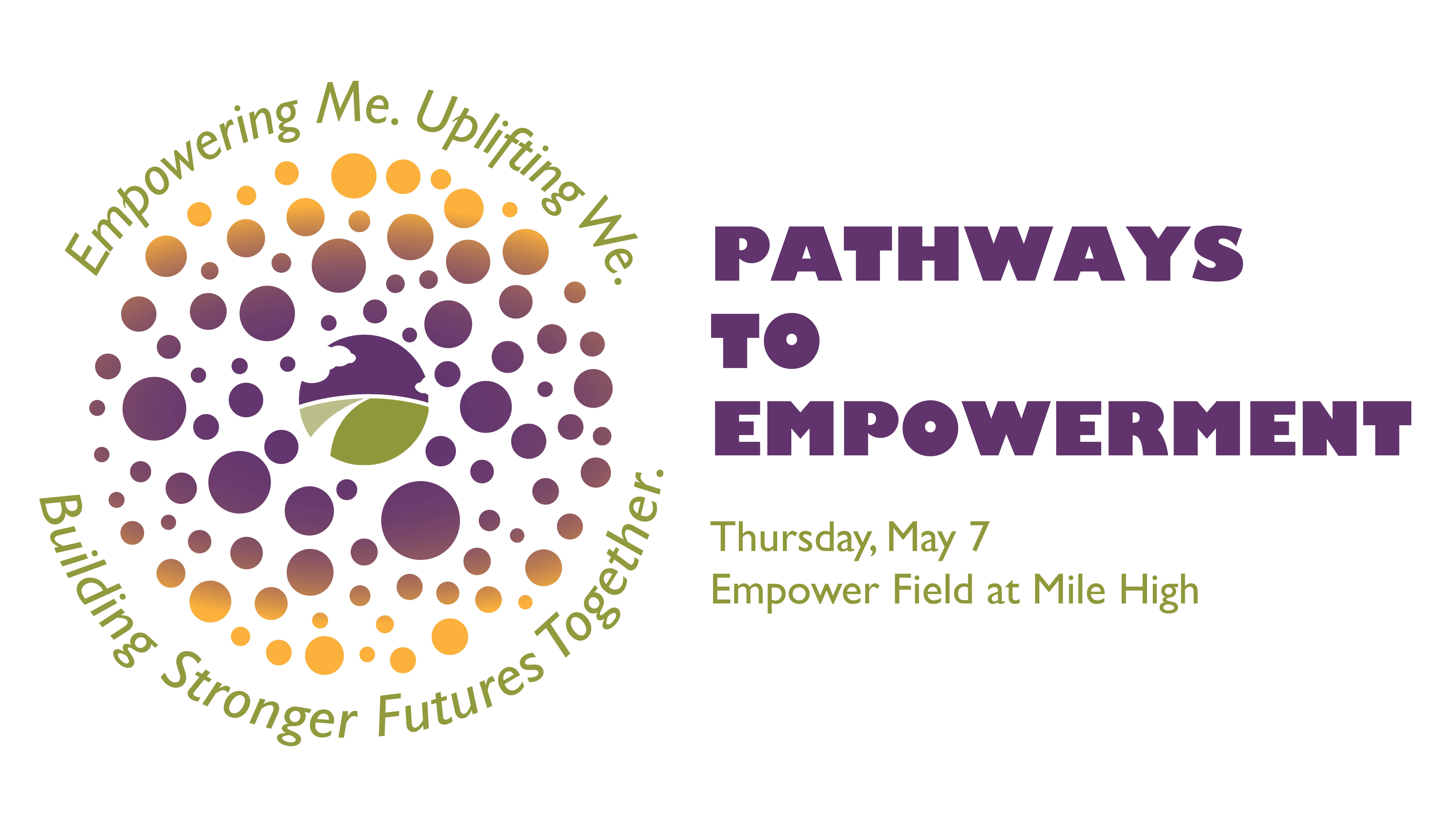 Empowering Me. Uplifting We.

Building Stronger Futures Together.

PATHWAYS TO EMPOWERMENT

Thursday, May 7
Empower Field at Mile High